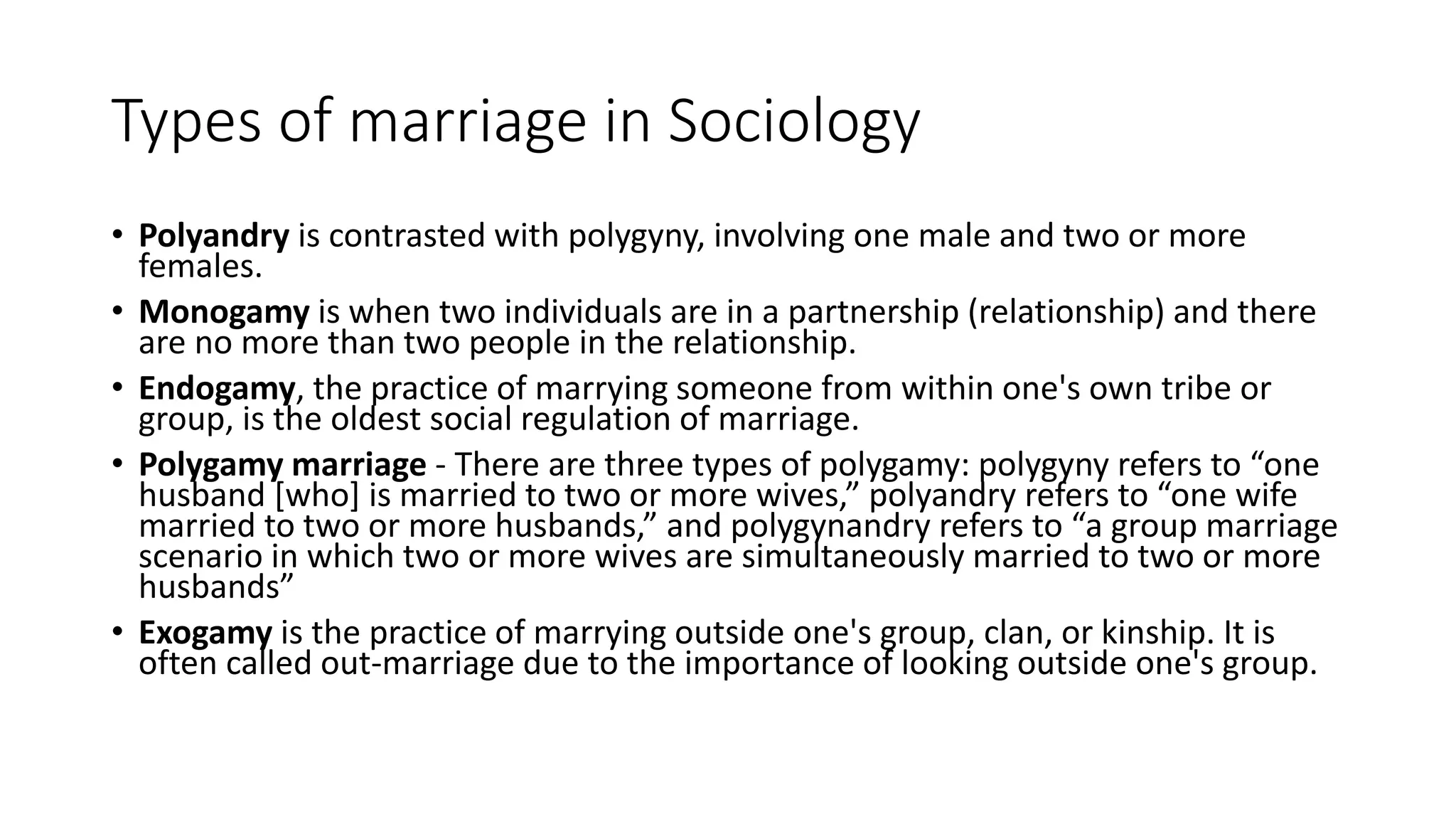 Types of marriage in Sociology

• Polyandry is contrasted with polygyny, involving one male and two or more females.
• Monogamy is when two individuals are in a partnership (relationship) and there are no more than two people in the relationship.
• Endogamy, the practice of marrying someone from within one's own tribe or group, is the oldest social regulation of marriage.
• Polygamy marriage - There are three types of polygamy: polygyny refers to “one husband [who] is married to two or more wives,” polyandry refers to “one wife married to two or more husbands,” and polygynandry refers to “a group marriage scenario in which two or more wives are simultaneously married to two or more husbands”
• Exogamy is the practice of marrying outside one's group, clan, or kinship. It is often called out-marriage due to the importance of looking outside one's group.